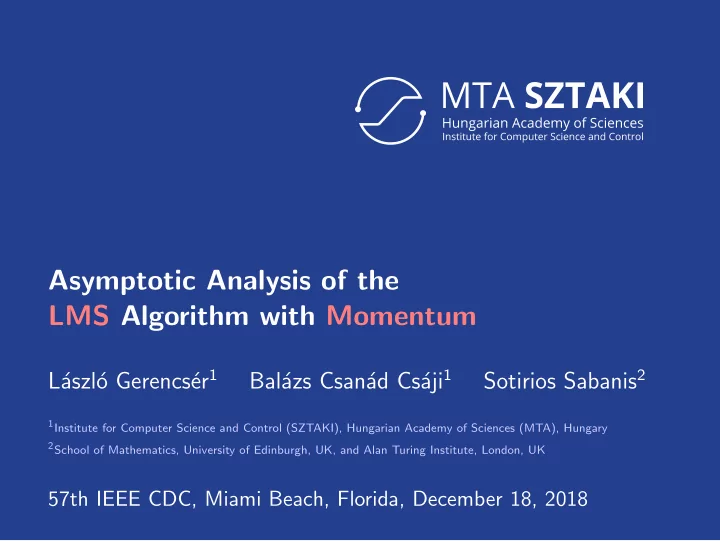 MTA SZTAKI
Hungarian Academy of Sciences
Institute for Computer Science and Control

Asymptotic Analysis of the LMS Algorithm with Momentum

László Gerencsér$^1$ Balázs Csanád Csáji$^1$ Sotirios Sabanis$^2$

$^1$Institute for Computer Science and Control (SZTAKI), Hungarian Academy of Sciences (MTA), Hungary
$^2$School of Mathematics, University of Edinburgh, UK, and Alan Turing Institute, London, UK

57th IEEE CDC, Miami Beach, Florida, December 18, 2018